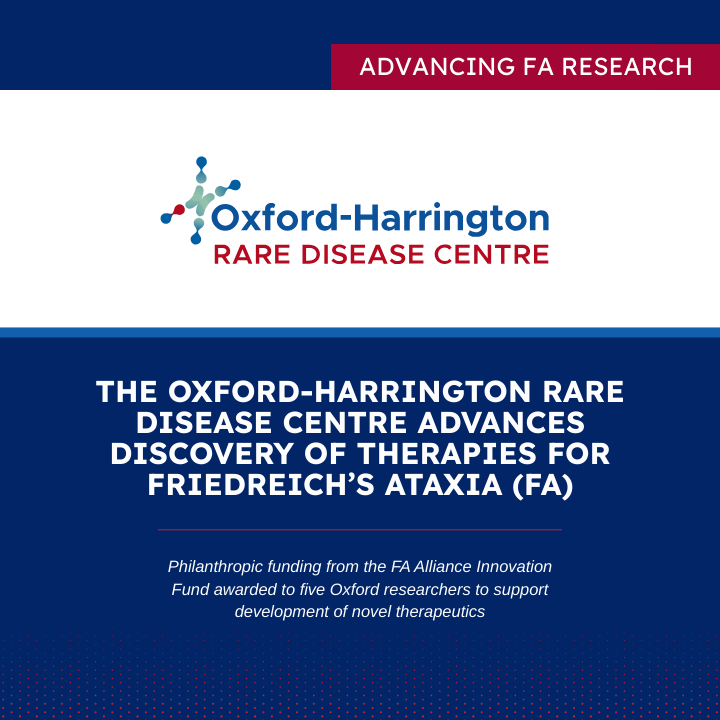 ADVANCING FA RESEARCH

Oxford-Harrington
RARE DISEASE CENTRE

THE OXFORD-HARRINGTON RARE DISEASE CENTRE ADVANCES DISCOVERY OF THERAPIES FOR FRIEDREICH'S ATAXIA (FA)

Philanthropic funding from the FA Alliance Innovation Fund awarded to five Oxford researchers to support development of novel therapeutics